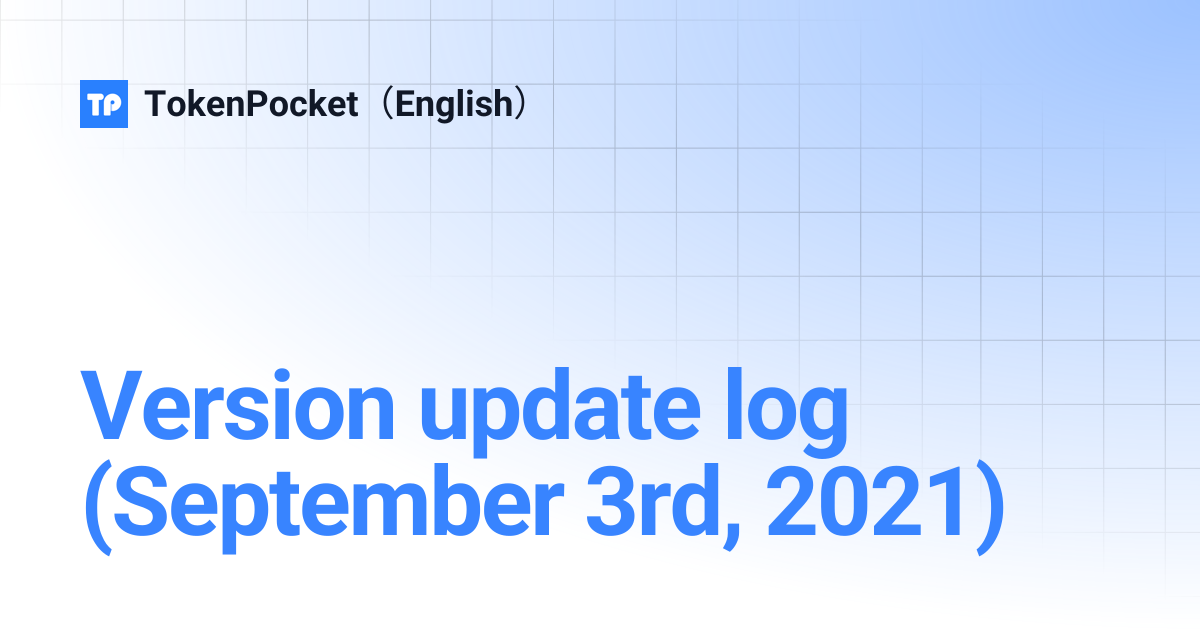 TP TokenPocket（English）

Version update log (September 3rd, 2021)